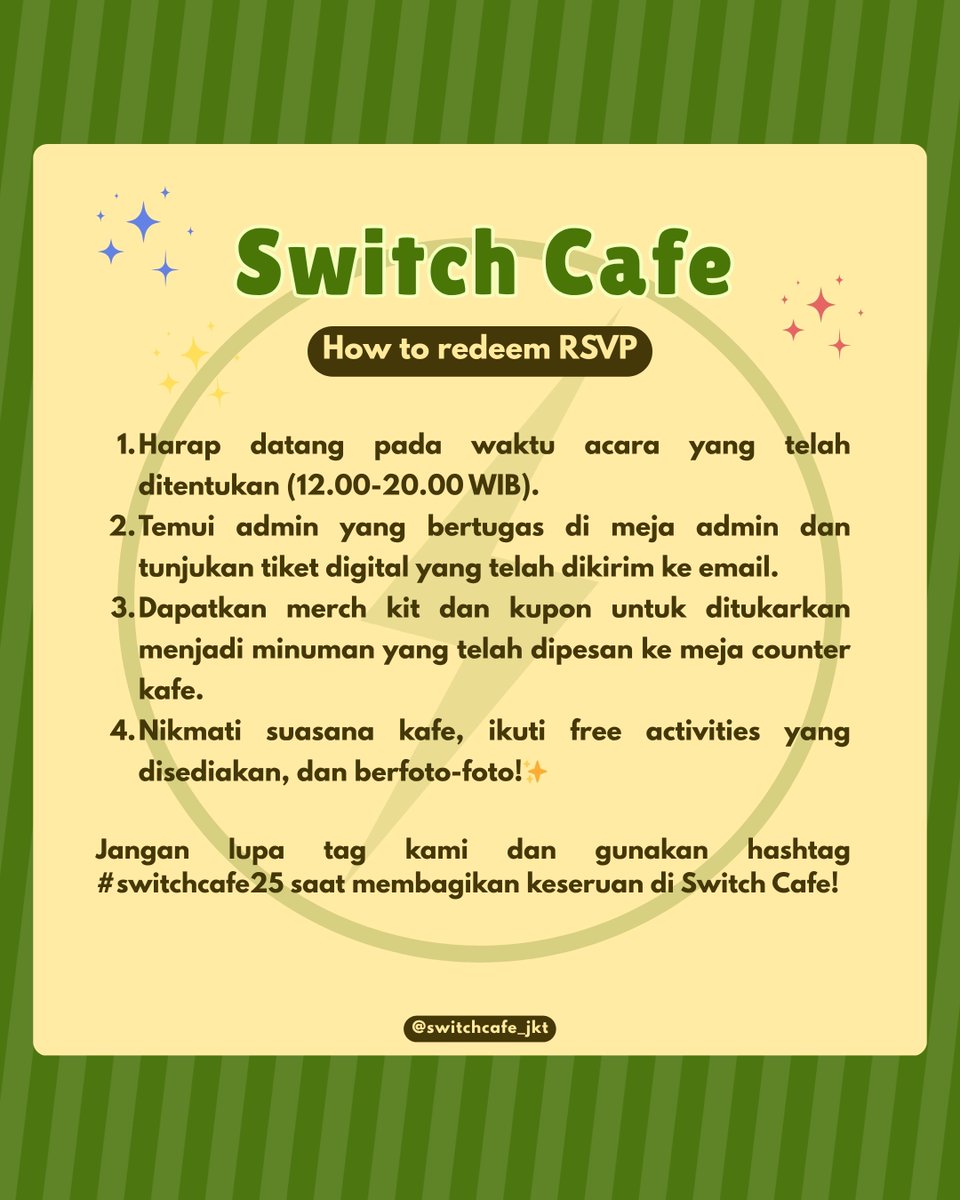 Switch Cafe

How to redeem RSVP

1. Harap datang pada waktu acara yang telah ditentukan (12.00-20.00 WIB).
2. Temui admin yang bertugas di meja admin dan tunjukan tiket digital yang telah dikirim ke email.
3. Dapatkan merch kit dan kupon untuk ditukarkan menjadi minuman yang telah dipesan ke meja counter kafe.
4. Nikmati suasana kafe, ikuti free activities yang disediakan, dan berfoto-foto!✨

Jangan lupa tag kami dan gunakan hashtag #switchcafe25 saat membagikan keseruan di Switch Cafe!

@switchcafe_jkt